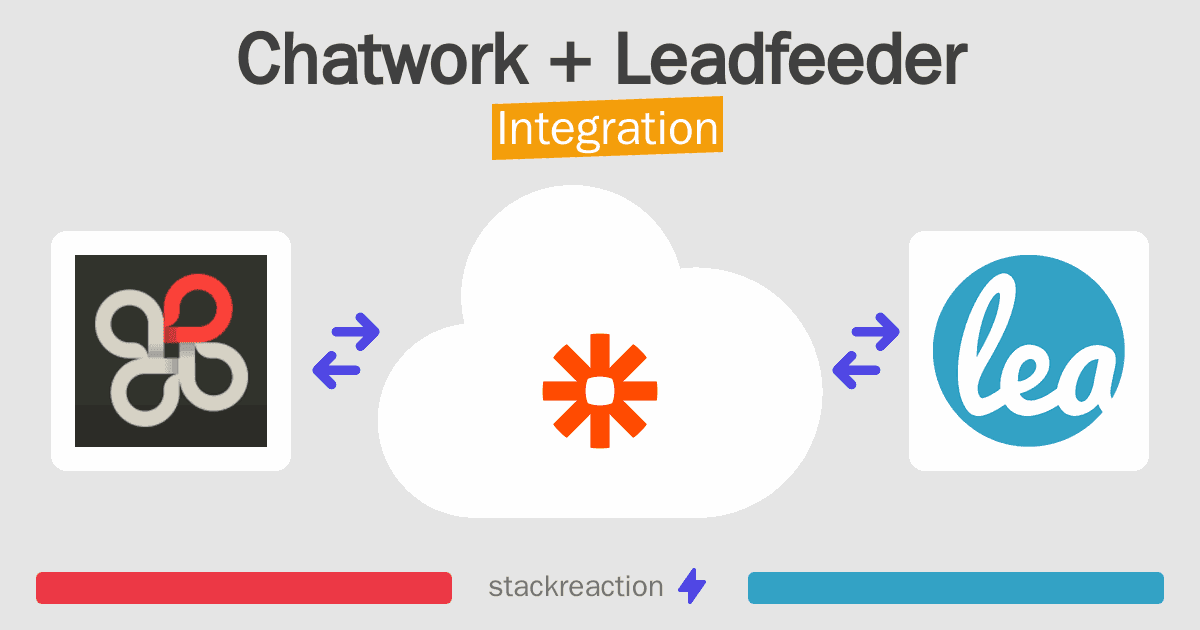 Chatwork + Leadfeeder
Integration

lea

stackreaction